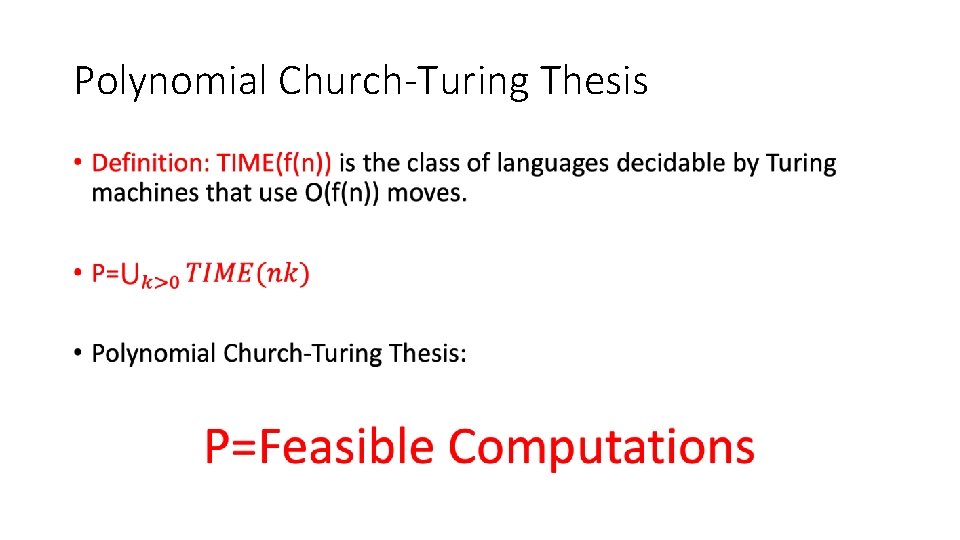 Polynomial Church-Turing Thesis

• Definition: TIME(f(n)) is the class of languages decidable by Turing machines that use O(f(n)) moves.

• P=$\bigcup_{k>0} TIME(nk)$

• Polynomial Church-Turing Thesis:

P=Feasible Computations